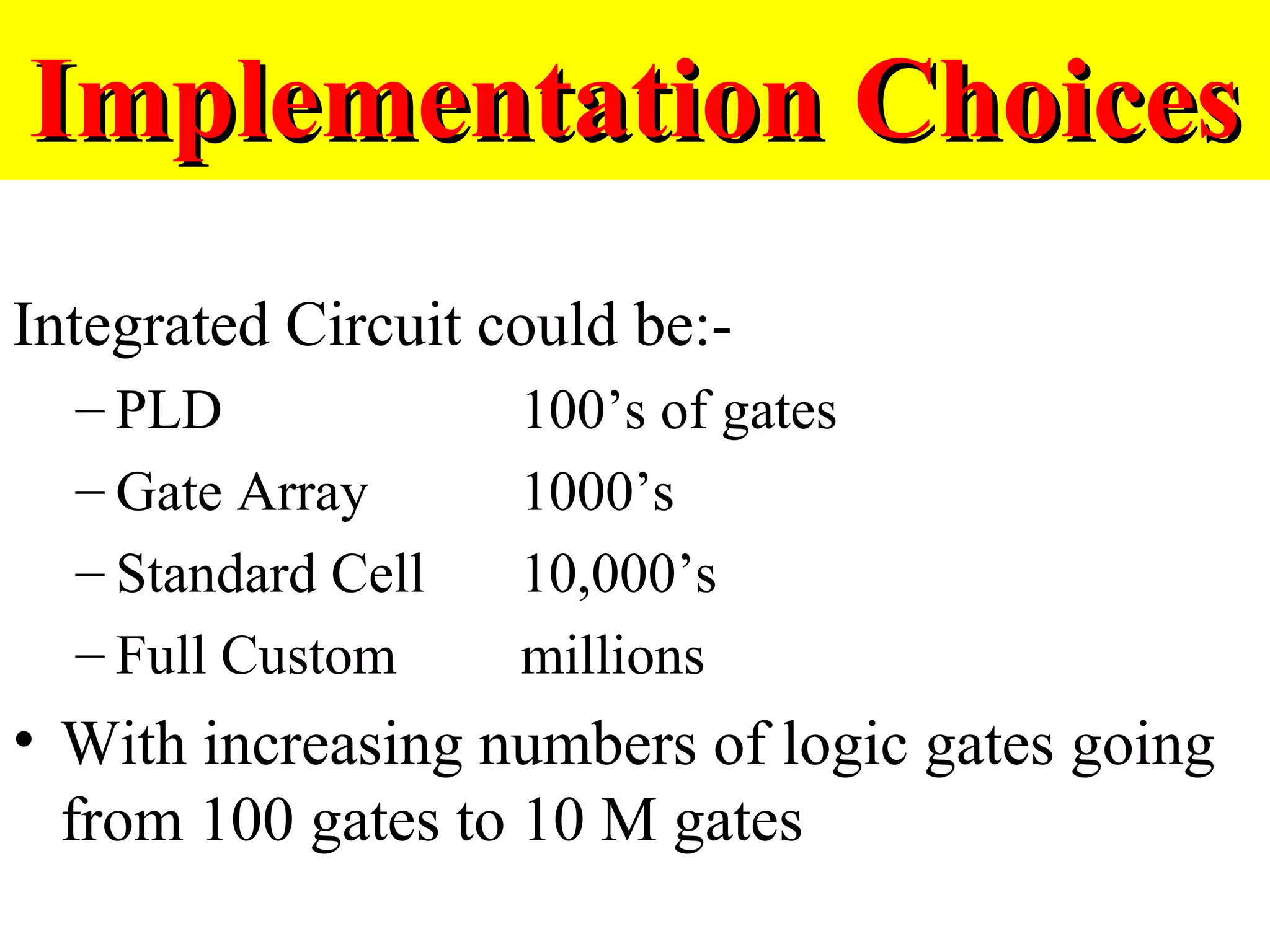 Implementation Choices

Integrated Circuit could be:-

– PLD 100’s of gates
– Gate Array 1000’s
– Standard Cell 10,000’s
– Full Custom millions

• With increasing numbers of logic gates going from 100 gates to 10 M gates